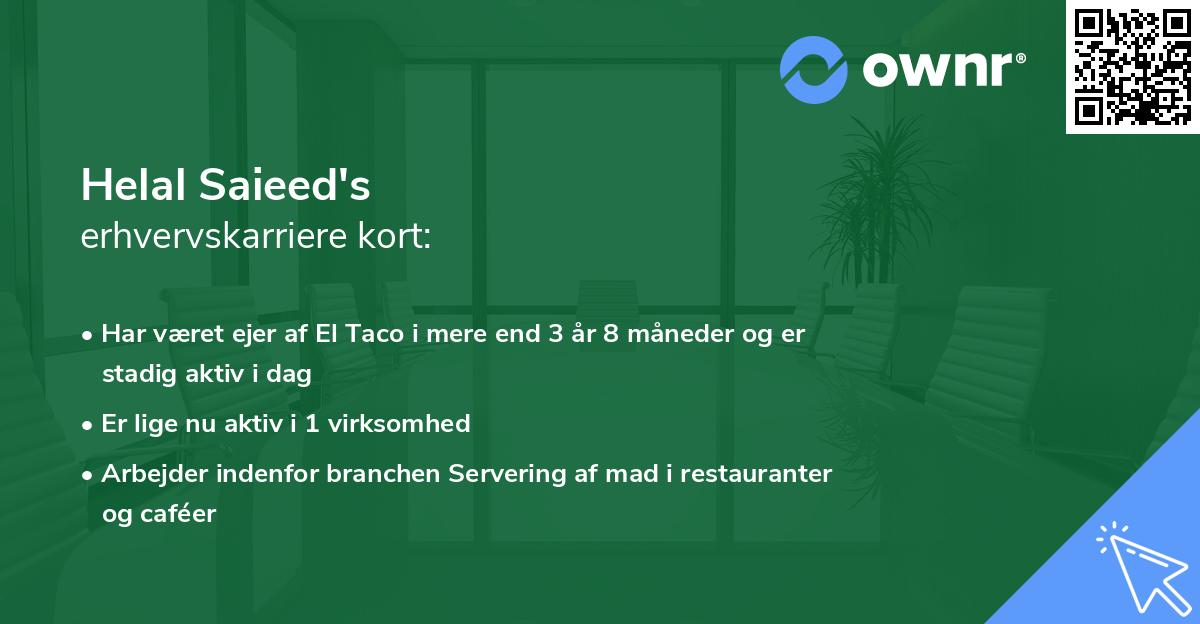 ownr®

Helal Saieed's
erhvervskarriere kort:

• Har været ejer af El Taco i mere end 3 år 8 måneder og er stadig aktiv i dag
• Er lige nu aktiv i 1 virksomhed
• Arbejder indenfor branchen Servering af mad i restauranter og caféer